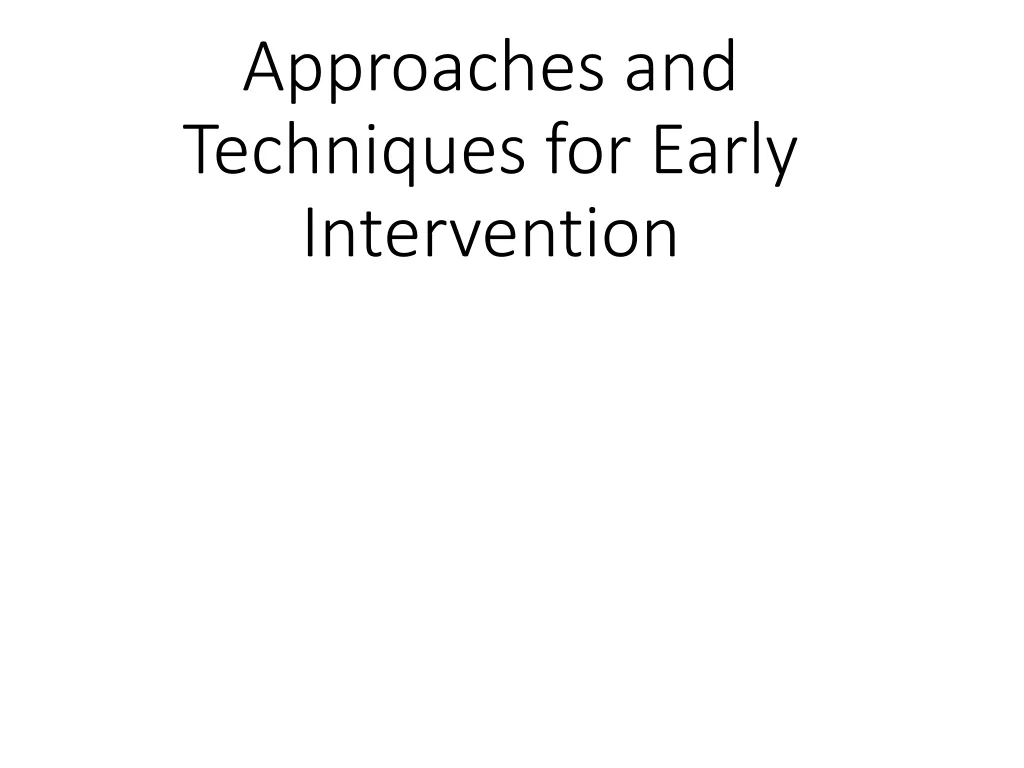 Approaches and Techniques for Early Intervention